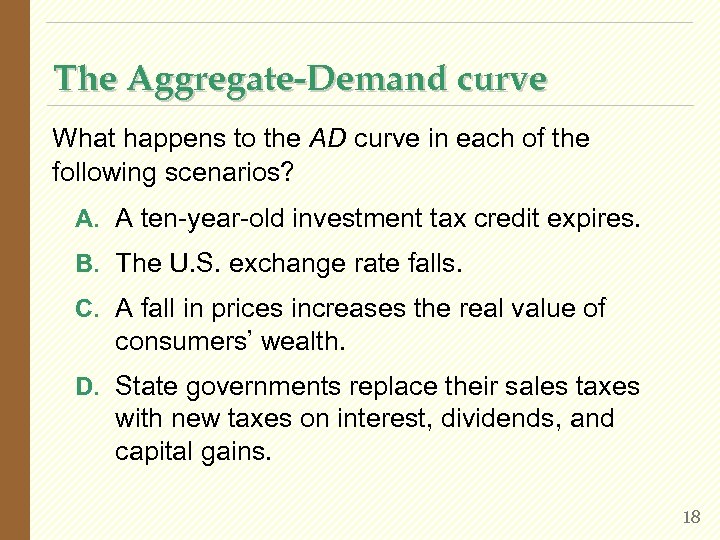 The Aggregate-Demand curve

What happens to the AD curve in each of the following scenarios?

A. A ten-year-old investment tax credit expires.

B. The U.S. exchange rate falls.

C. A fall in prices increases the real value of consumers' wealth.

D. State governments replace their sales taxes with new taxes on interest, dividends, and capital gains.

18